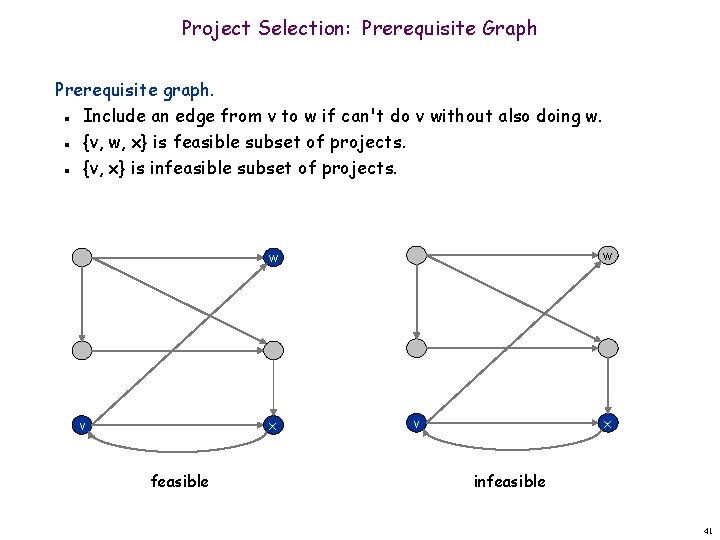 Project Selection: Prerequisite Graph

Prerequisite graph.

- Include an edge from v to w if can't do v without also doing w.
- {v, w, x} is feasible subset of projects.
- {v, x} is infeasible subset of projects.

w

v

x

feasible

w

v

x

infeasible

41